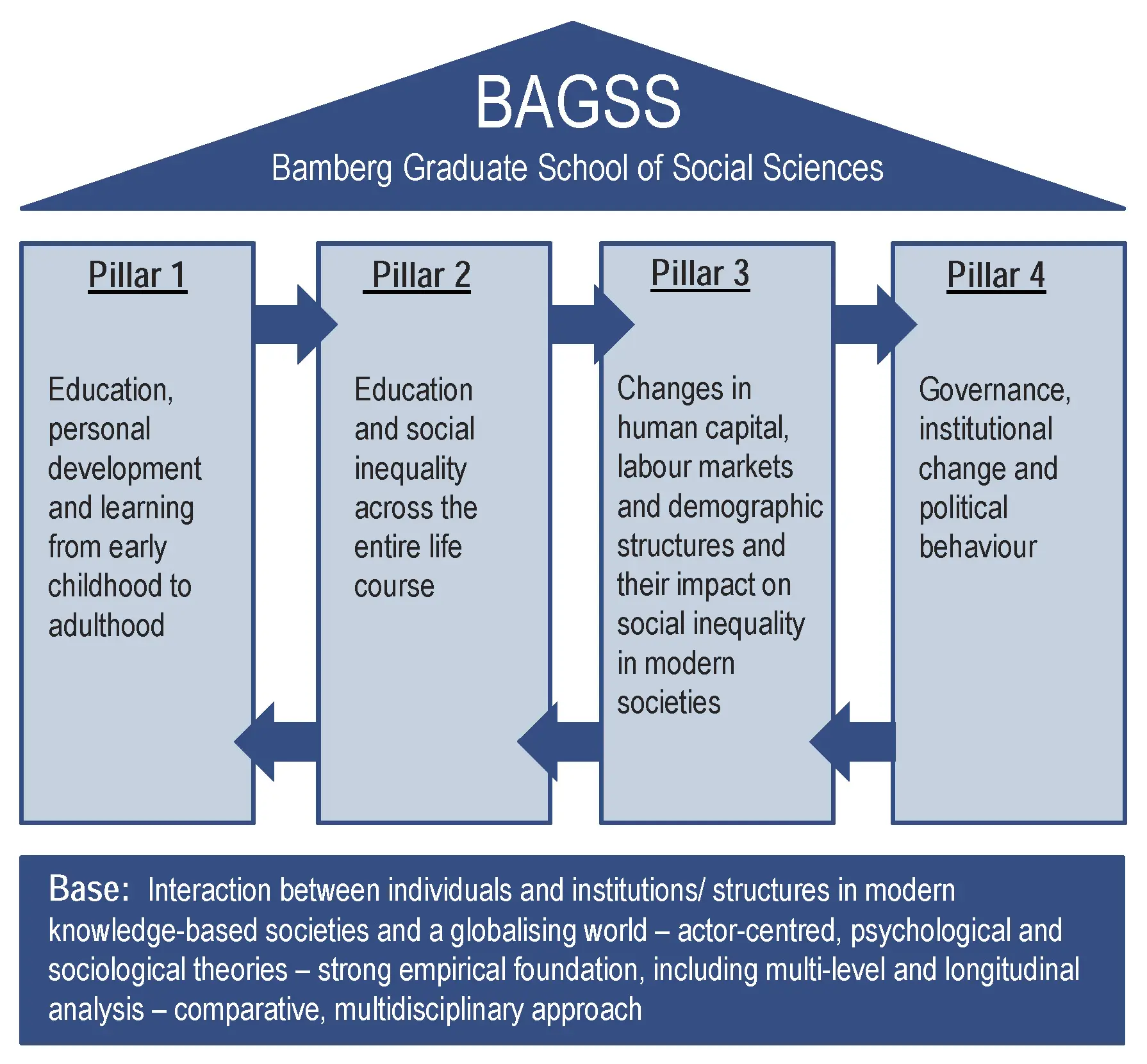 BAGSS

Bamberg Graduate School of Social Sciences

Pillar 1

Education, personal development and learning from early childhood to adulthood

Pillar 2

Education and social inequality across the entire life course

Pillar 3

Changes in human capital, labour markets and demographic structures and their impact on social inequality in modern societies

Pillar 4

Governance, institutional change and political behaviour

Base: Interaction between individuals and institutions/ structures in modern knowledge-based societies and a globalising world – actor-centred, psychological and sociological theories – strong empirical foundation, including multi-level and longitudinal analysis – comparative, multidisciplinary approach